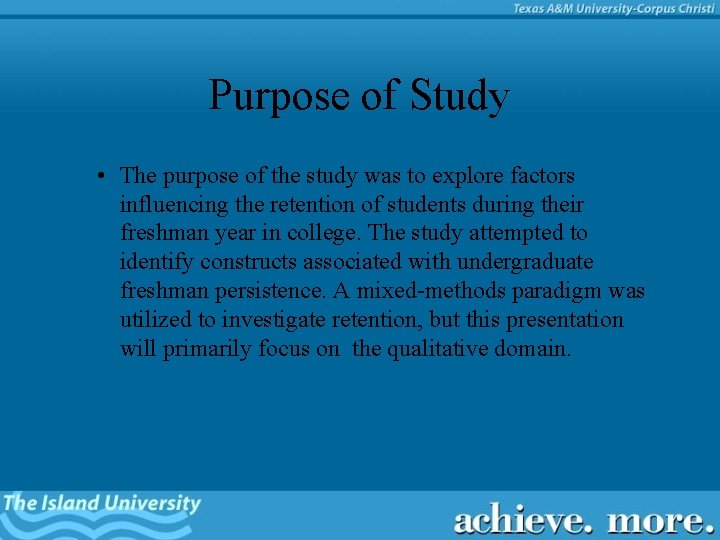 Texas A&M University-Corpus Christi

Purpose of Study

• The purpose of the study was to explore factors influencing the retention of students during their freshman year in college. The study attempted to identify constructs associated with undergraduate freshman persistence. A mixed-methods paradigm was utilized to investigate retention, but this presentation will primarily focus on the qualitative domain.

The Island University

achieve. more.